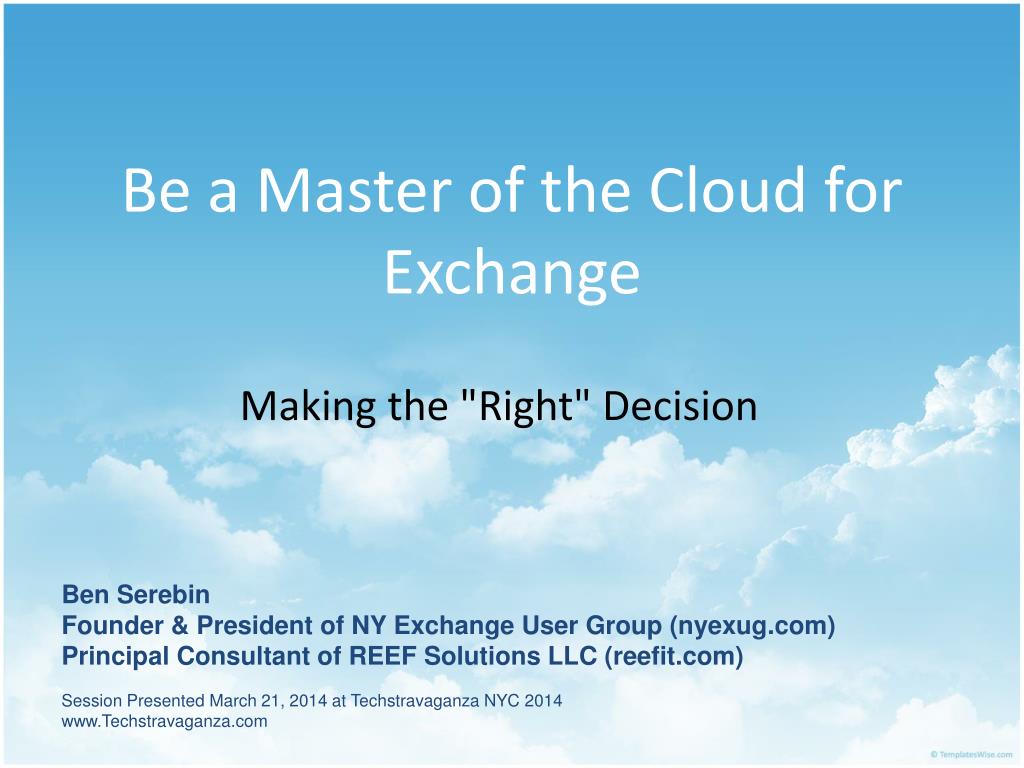 Be a Master of the Cloud for Exchange

Making the "Right" Decision

Ben Serebin
Founder & President of NY Exchange User Group (nyexug.com)
Principal Consultant of REEF Solutions LLC (reefit.com)

Session Presented March 21, 2014 at Techstravaganza NYC 2014
www.Techstravaganza.com

© TemplatesWise.com